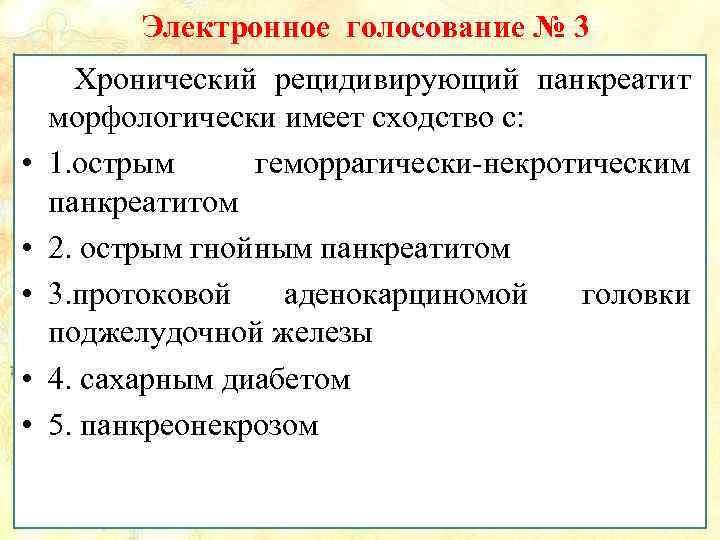 Электронное голосование № 3

Хронический рецидивирующий панкреатит морфологически имеет сходство с:

• 1.острым геморрагически-некротическим панкреатитом
• 2. острым гнойным панкреатитом
• 3.протоковой аденокарциномой головки поджелудочной железы
• 4. сахарным диабетом
• 5. панкреонекрозом